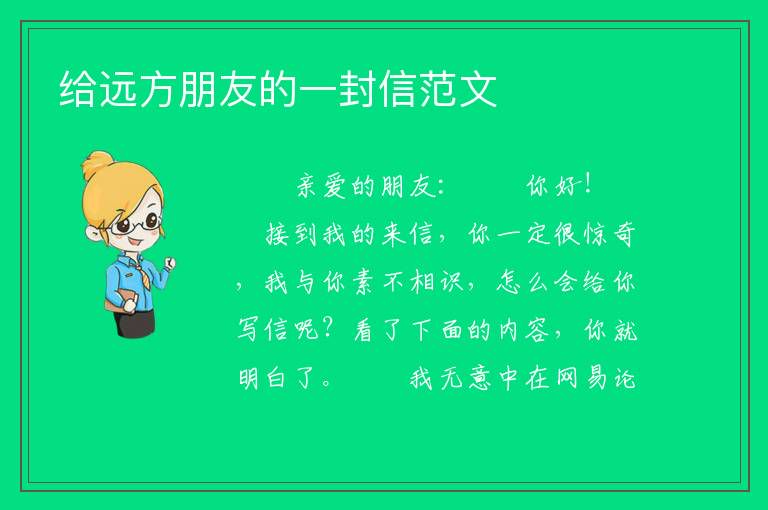 给远方朋友的一封信范文

亲爱的朋友：　　你好！

接到我的来信，你一定很惊奇，我与你素不相识，怎么会给你写信呢？看了下面的内容，你就明白了。　　我无意中在网易论